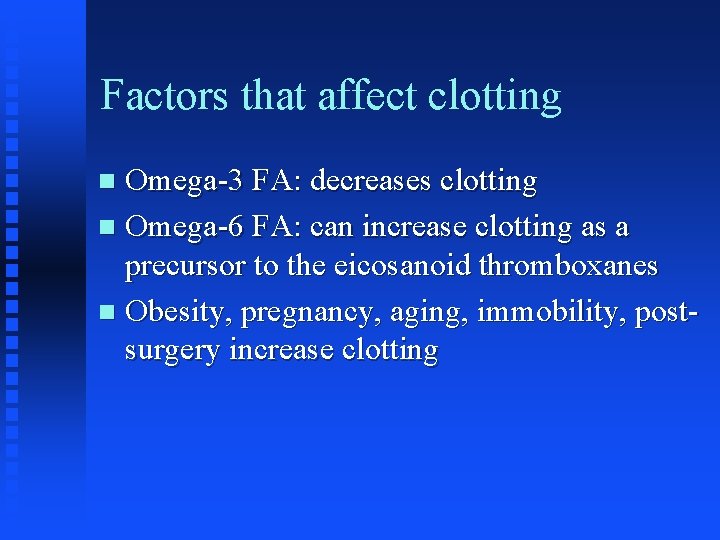 Factors that affect clotting

- Omega-3 FA: decreases clotting
- Omega-6 FA: can increase clotting as a precursor to the eicosanoid thromboxanes
- Obesity, pregnancy, aging, immobility, post-surgery increase clotting